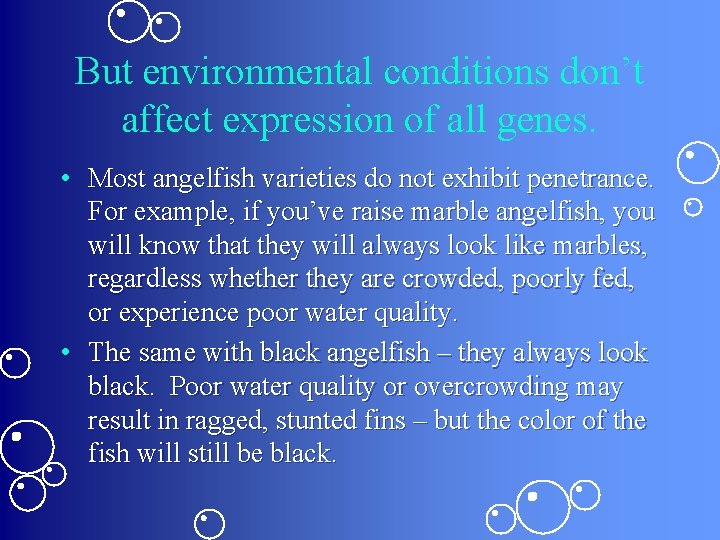 But environmental conditions don't affect expression of all genes.

• Most angelfish varieties do not exhibit penetrance. For example, if you've raise marble angelfish, you will know that they will always look like marbles, regardless whether they are crowded, poorly fed, or experience poor water quality.

• The same with black angelfish – they always look black. Poor water quality or overcrowding may result in ragged, stunted fins – but the color of the fish will still be black.